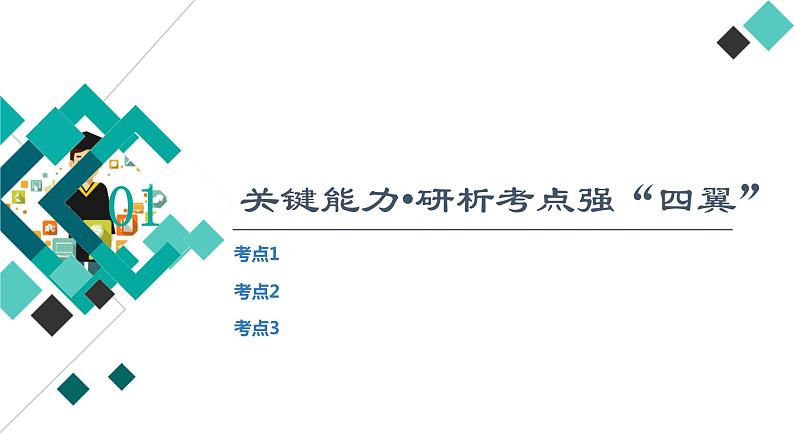 01

关键能力•研析考点强“四翼”

考点1

考点2

考点3